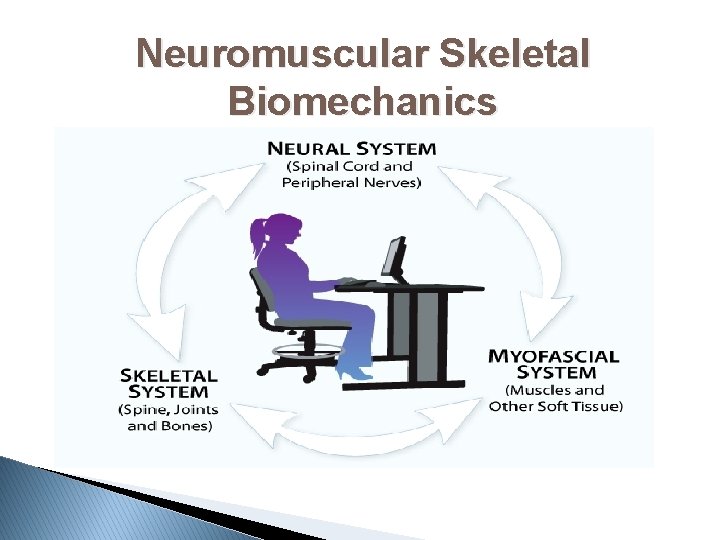 Neuromuscular Skeletal Biomechanics

NEURAL SYSTEM
(Spinal Cord and Peripheral Nerves)

SKELETAL SYSTEM
(Spine, Joints and Bones)

MYOFASCIAL SYSTEM
(Muscles and Other Soft Tissue)